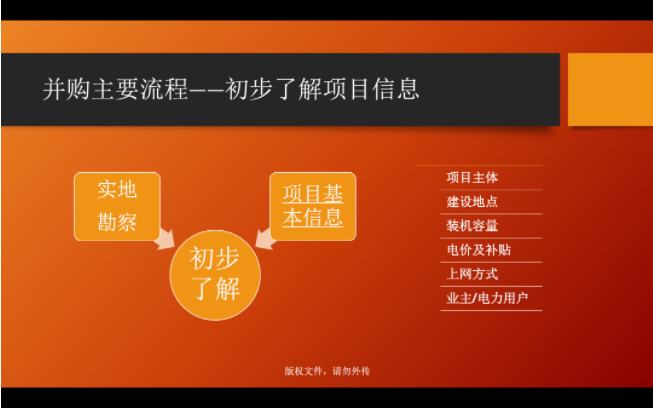 并购主要流程——初步了解项目信息

实地勘察

项目基本信息

初步了解

项目主体
建设地点
装机容量
电价及补贴
上网方式
业主/电力用户

版权文件，请勿外传